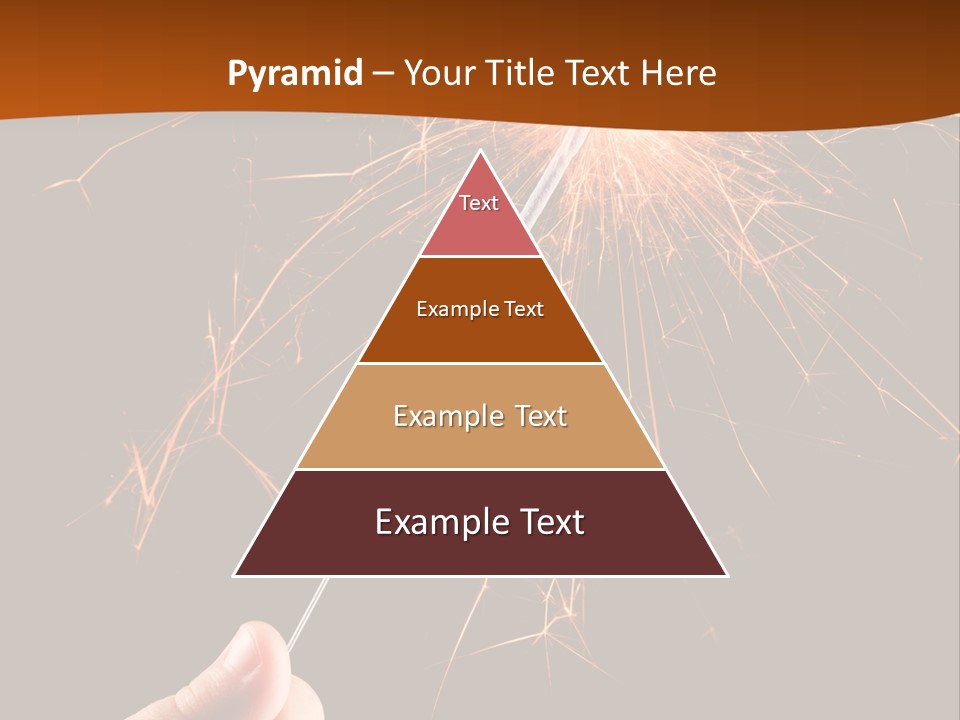 Pyramid – Your Title Text Here

Text

Example Text

Example Text

Example Text